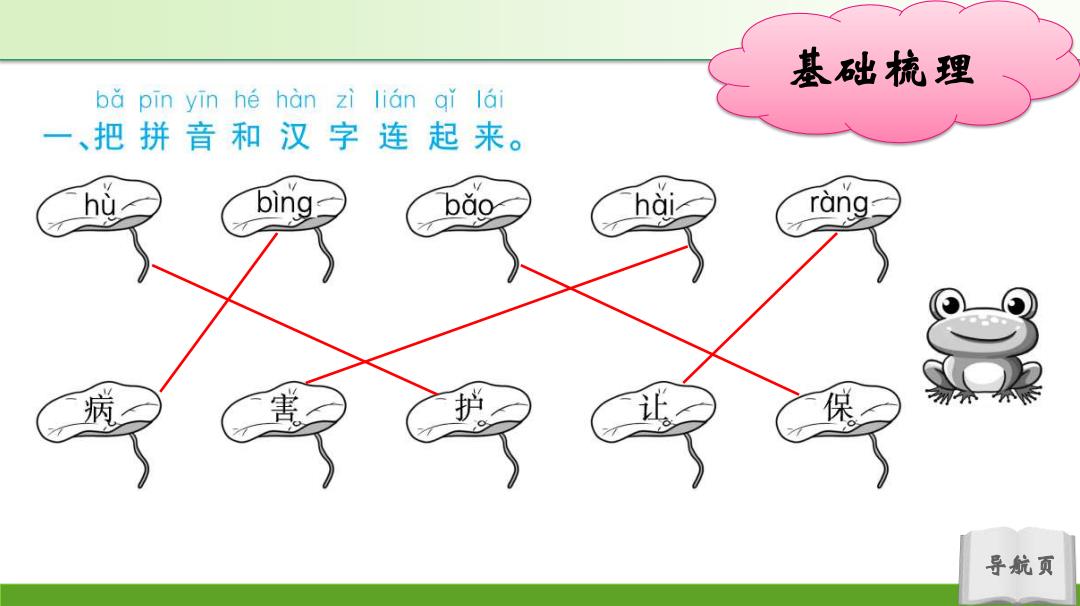 基础梳理

bǎ pīn yīn hé hàn zì lián qǐ lái
一、把拼音和汉字连起来。

hù　bìng　bǎo　hài　ràng

病　害　护　让　保

导航页